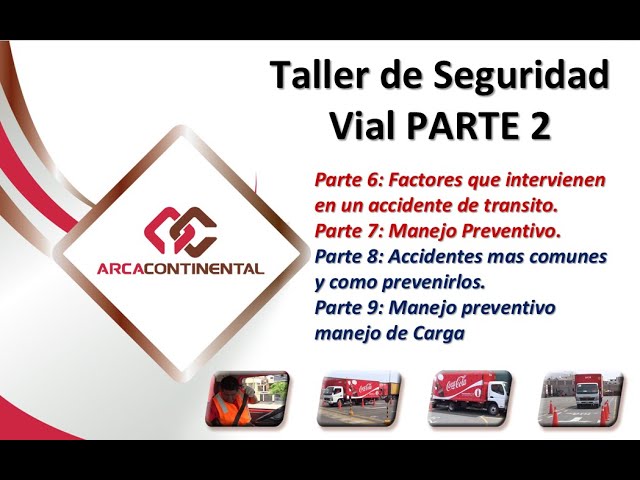 Taller de Seguridad Vial PARTE 2

ARCACONTINENTAL

Parte 6: Factores que intervienen en un accidente de transito.
Parte 7: Manejo Preventivo.
Parte 8: Accidentes mas comunes y como prevenirlos.
Parte 9: Manejo preventivo manejo de Carga

Coca-Cola

Coca-Cola